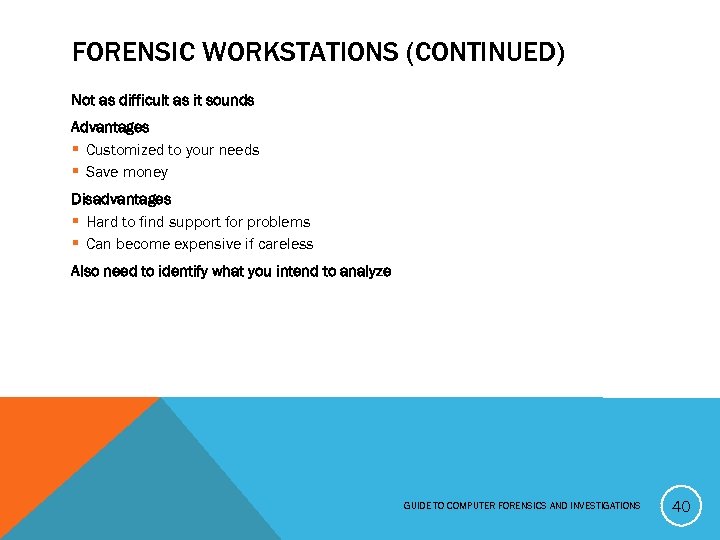 FORENSIC WORKSTATIONS (CONTINUED)

Not as difficult as it sounds

Advantages
- Customized to your needs
- Save money

Disadvantages
- Hard to find support for problems
- Can become expensive if careless

Also need to identify what you intend to analyze

GUIDE TO COMPUTER FORENSICS AND INVESTIGATIONS

40